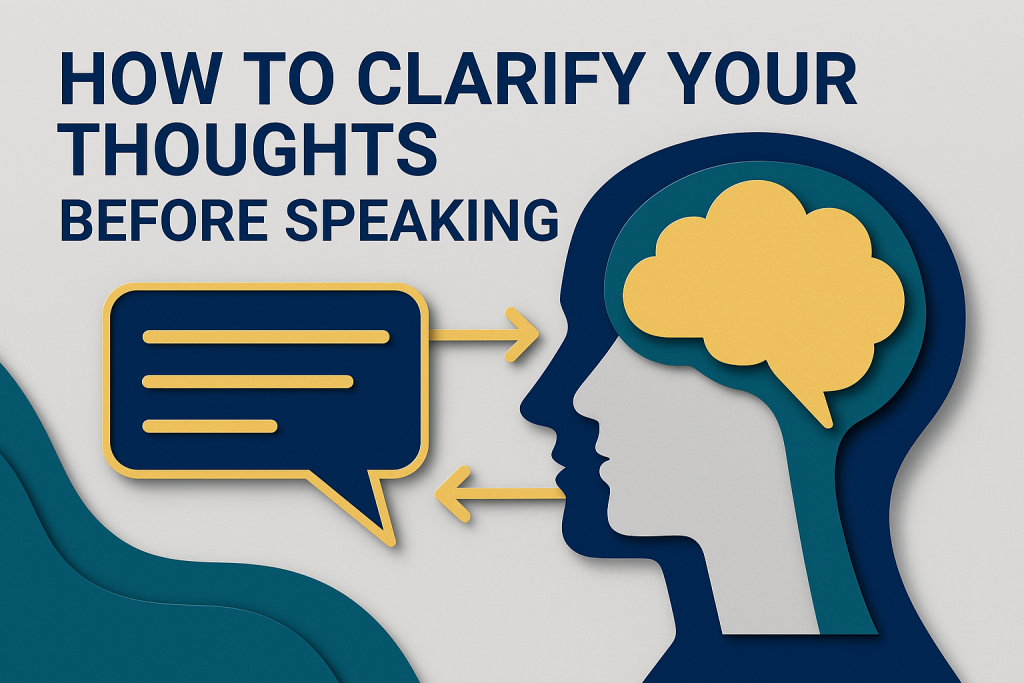 HOW TO CLARIFY YOUR THOUGHTS BEFORE SPEAKING